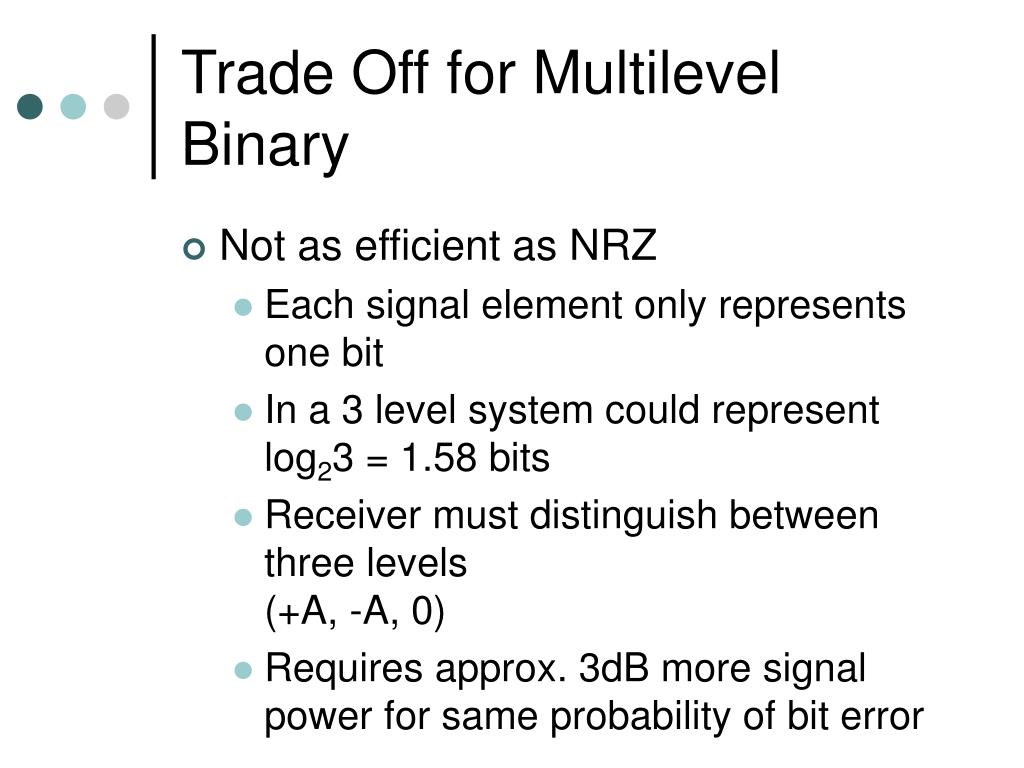 Trade Off for Multilevel Binary

Not as efficient as NRZ

Each signal element only represents one bit

In a 3 level system could represent $\log_2 3 = 1.58$ bits

Receiver must distinguish between three levels
(+A, -A, 0)

Requires approx. 3dB more signal power for same probability of bit error